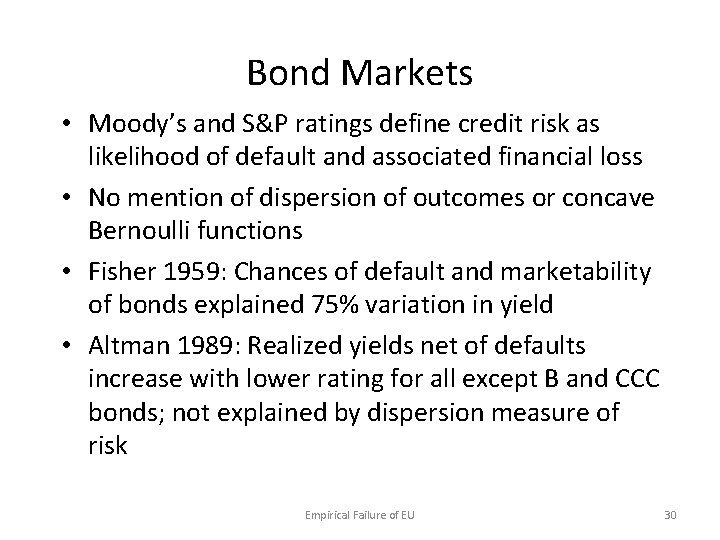 Bond Markets

• Moody's and S&P ratings define credit risk as likelihood of default and associated financial loss

• No mention of dispersion of outcomes or concave Bernoulli functions

• Fisher 1959: Chances of default and marketability of bonds explained 75% variation in yield

• Altman 1989: Realized yields net of defaults increase with lower rating for all except B and CCC bonds; not explained by dispersion measure of risk

Empirical Failure of EU

30